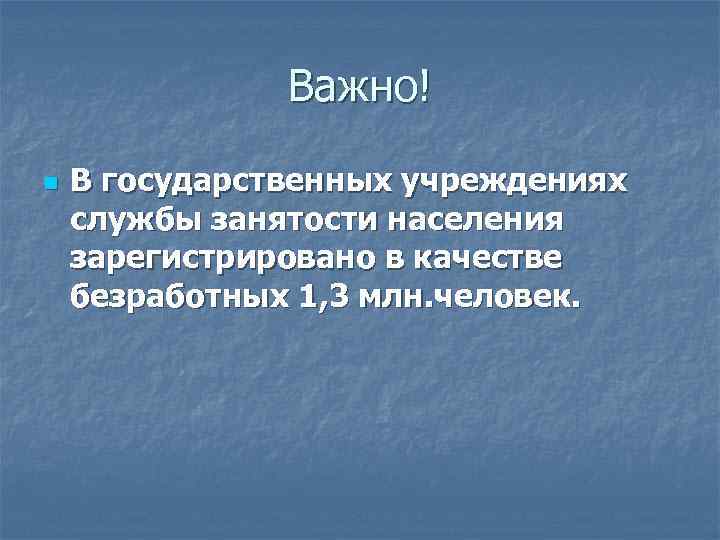 Важно!

В государственных учреждениях службы занятости населения зарегистрировано в качестве безработных 1,3 млн.человек.